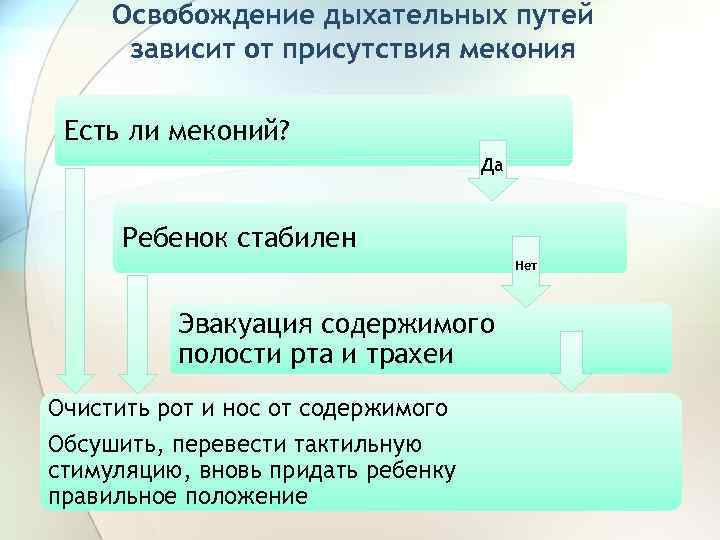 Освобождение дыхательных путей зависит от присутствия мекония

Есть ли меконий?

Да

Ребенок стабилен

Нет

Эвакуация содержимого полости рта и трахеи

Очистить рот и нос от содержимого

Обсушить, перевести тактильную стимуляцию, вновь придать ребенку правильное положение